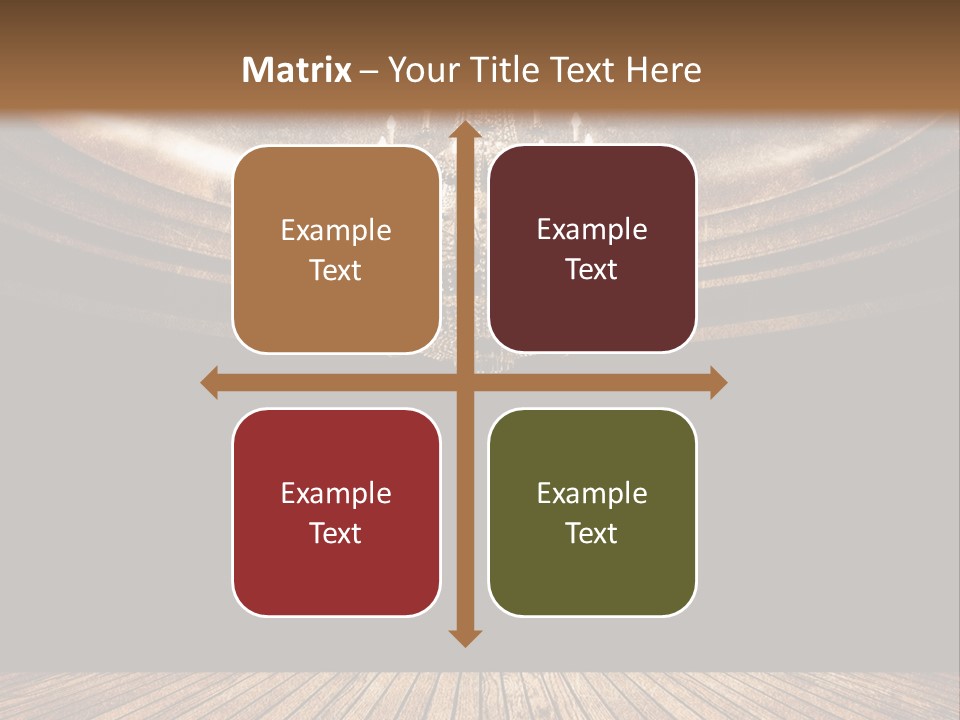 Matrix – Your Title Text Here

Example Text

Example Text

Example Text

Example Text